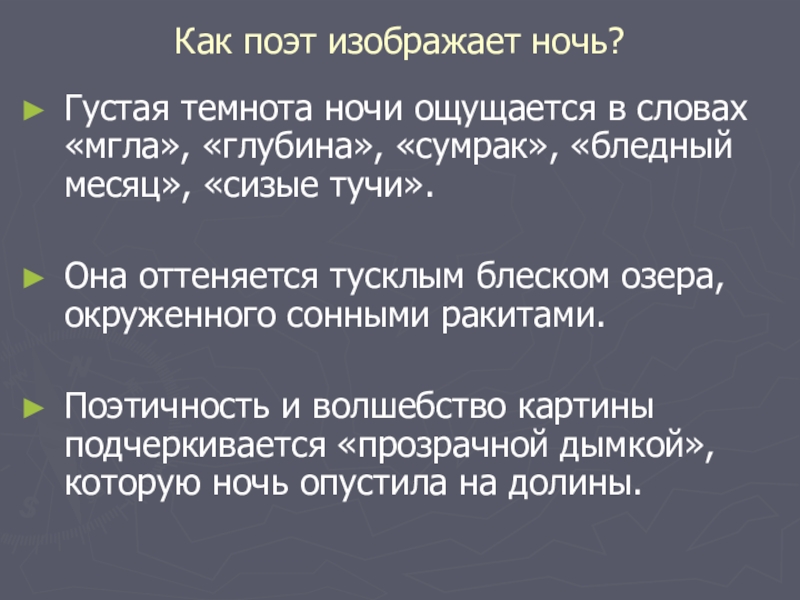 Как поэт изображает ночь?

► Густая темнота ночи ощущается в словах «мгла», «глубина», «сумрак», «бледный месяц», «сизые тучи».

► Она оттеняется тусклым блеском озера, окруженного сонными ракитами.

► Поэтичность и волшебство картины подчеркивается «прозрачной дымкой», которую ночь опустила на долины.